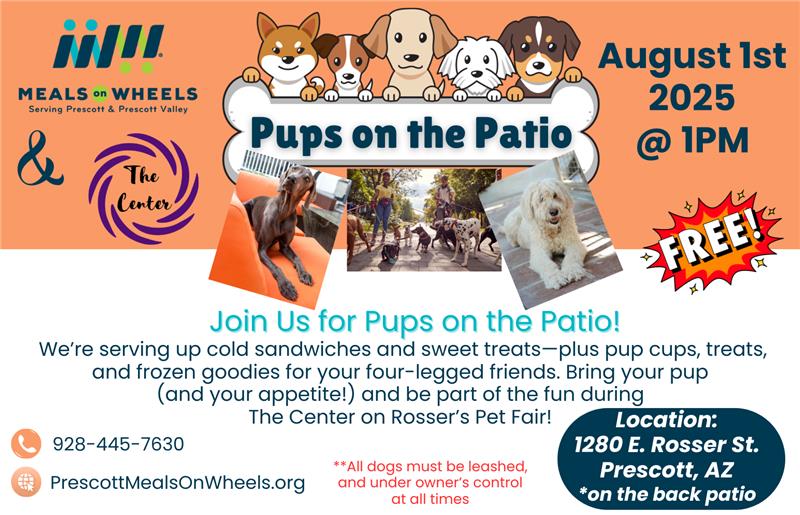 MEALS on WHEELS
Serving Prescott & Prescott Valley

&

The Center

Pups on the Patio

August 1st
2025
@ 1PM

FREE!

Join Us for Pups on the Patio!

We're serving up cold sandwiches and sweet treats—plus pup cups, treats, and frozen goodies for your four-legged friends. Bring your pup (and your appetite!) and be part of the fun during The Center on Rosser's Pet Fair!

928-445-7630

PrescottMealsOnWheels.org

**All dogs must be leashed, and under owner's control at all times

Location:
1280 E. Rosser St.
Prescott, AZ
*on the back patio